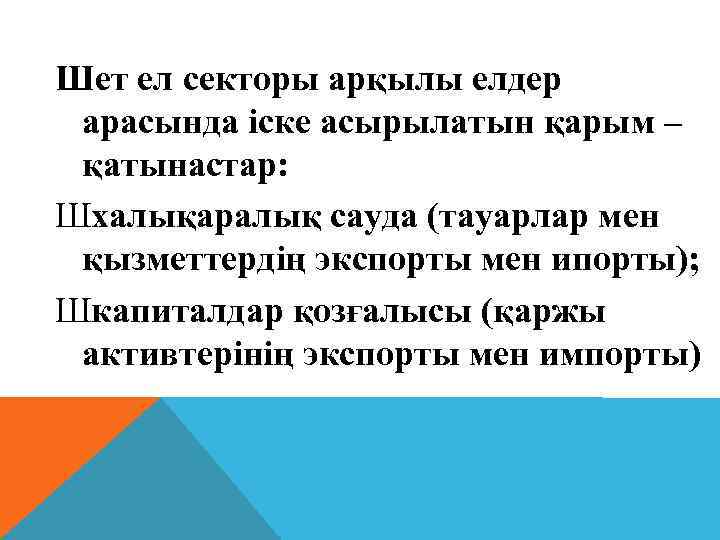 Шет ел секторы арқылы елдер арасында іске асырылатын қарым – қатынастар:

Шхалықаралық сауда (тауарлар мен қызметтердің экспорты мен ипорты);

Шкапиталдар қозғалысы (қаржы активтерінің экспорты мен импорты)